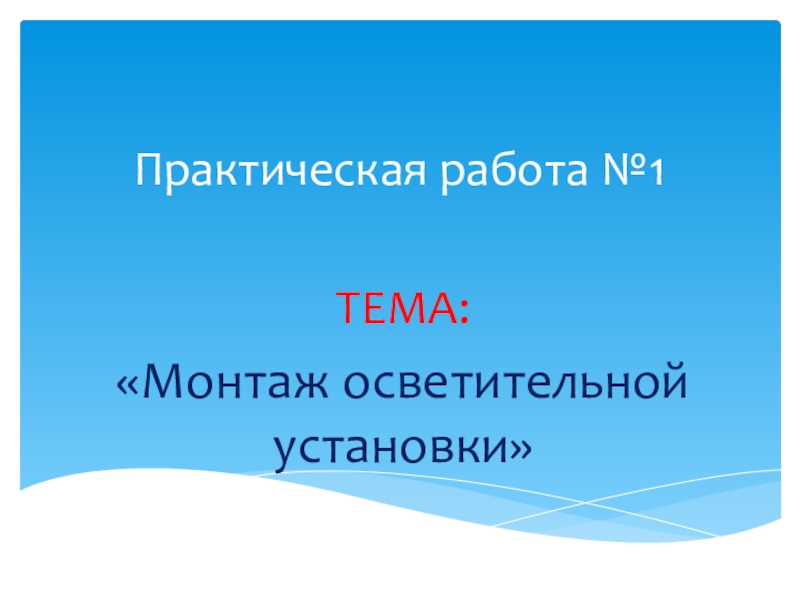 Практическая работа №1

ТЕМА:

«Монтаж осветительной установки»